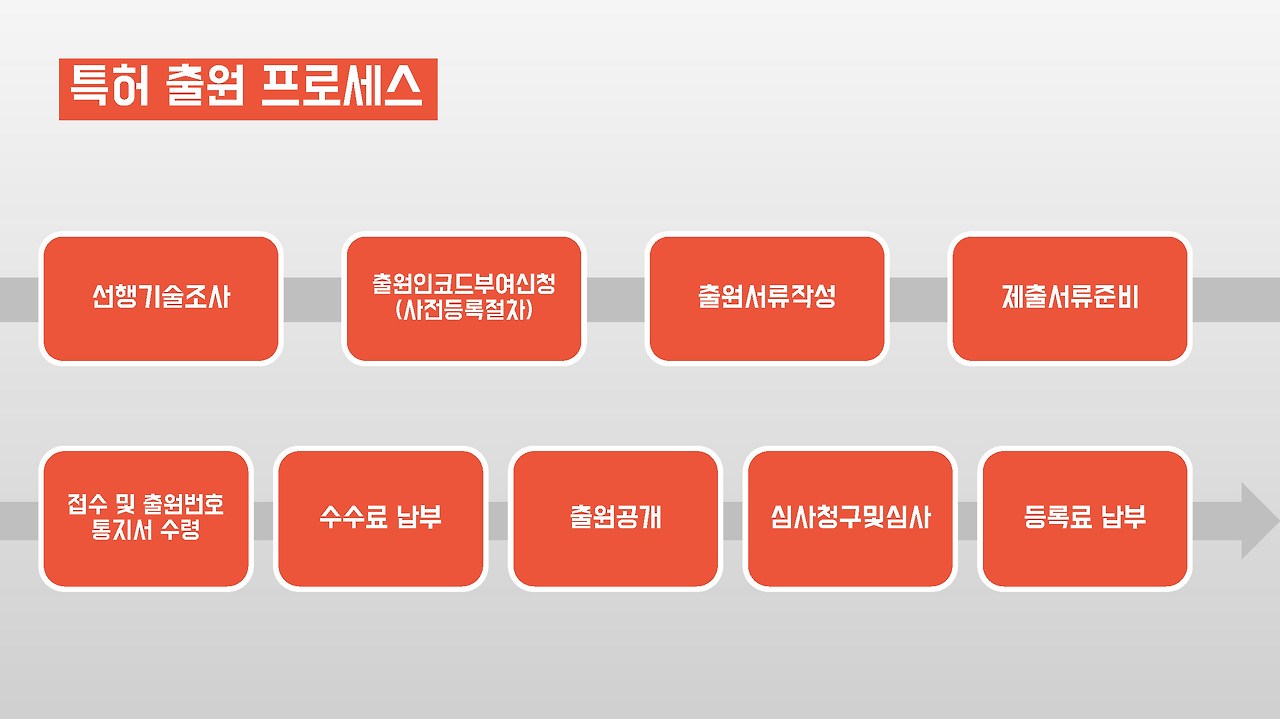 특허 출원 프로세스

선행기술조사

출원인코드부여신청
(사전등록절차)

출원서류작성

제출서류준비

접수 및 출원번호
통지서 수령

수수료 납부

출원공개

심사청구및심사

등록료 납부